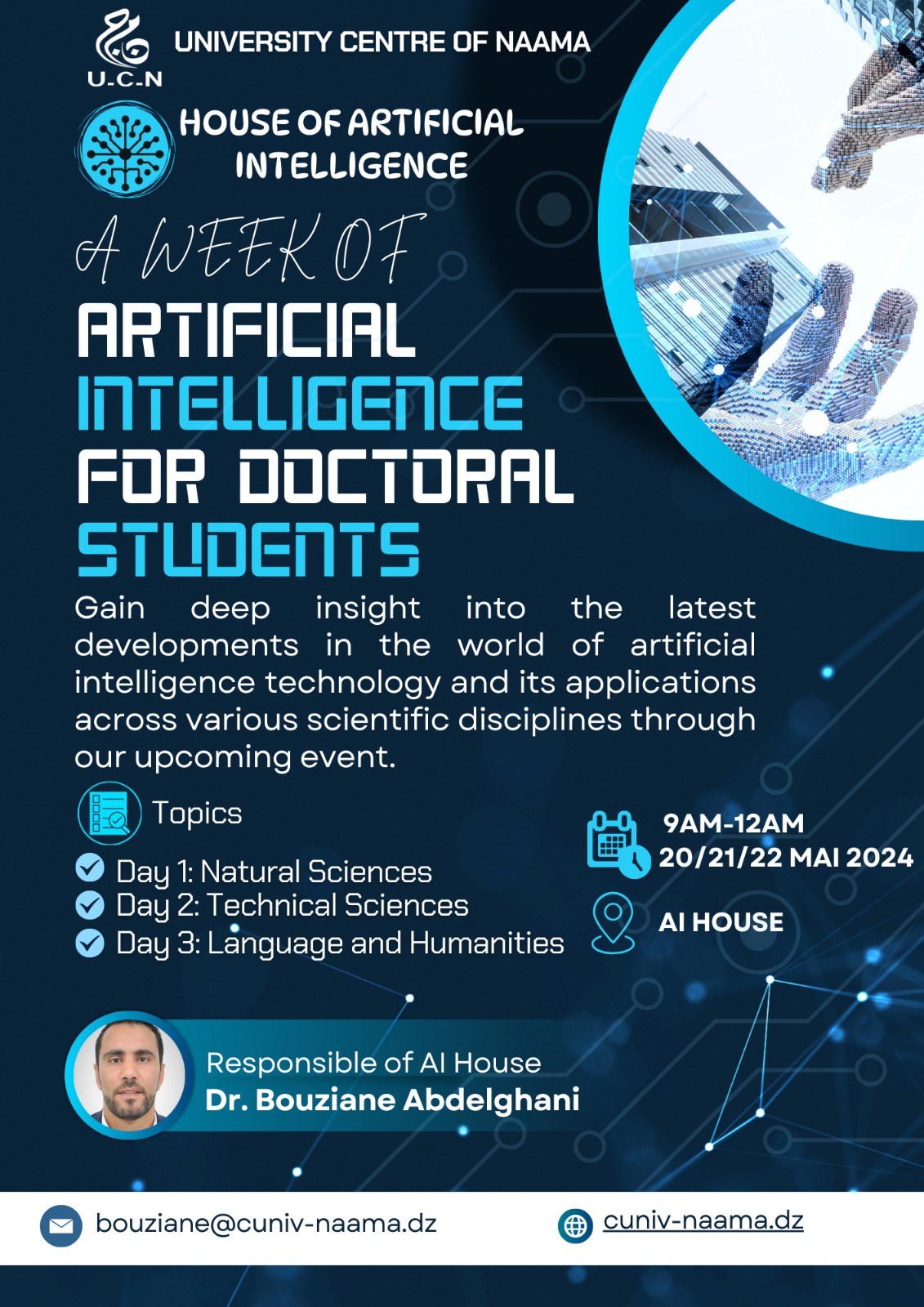 U.C.N

UNIVERSITY CENTRE OF NAAMA

HOUSE OF ARTIFICIAL INTELLIGENCE

A WEEK OF

ARTIFICIAL INTELLIGENCE FOR DOCTORAL STUDENTS

Gain deep insight into the latest developments in the world of artificial intelligence technology and its applications across various scientific disciplines through our upcoming event.

Topics

Day 1: Natural Sciences
Day 2: Technical Sciences
Day 3: Language and Humanities

9AM-12AM
20/21/22 MAI 2024

AI HOUSE

Responsible of AI House
Dr. Bouziane Abdelghani

bouziane@cuniv-naama.dz

cuniv-naama.dz